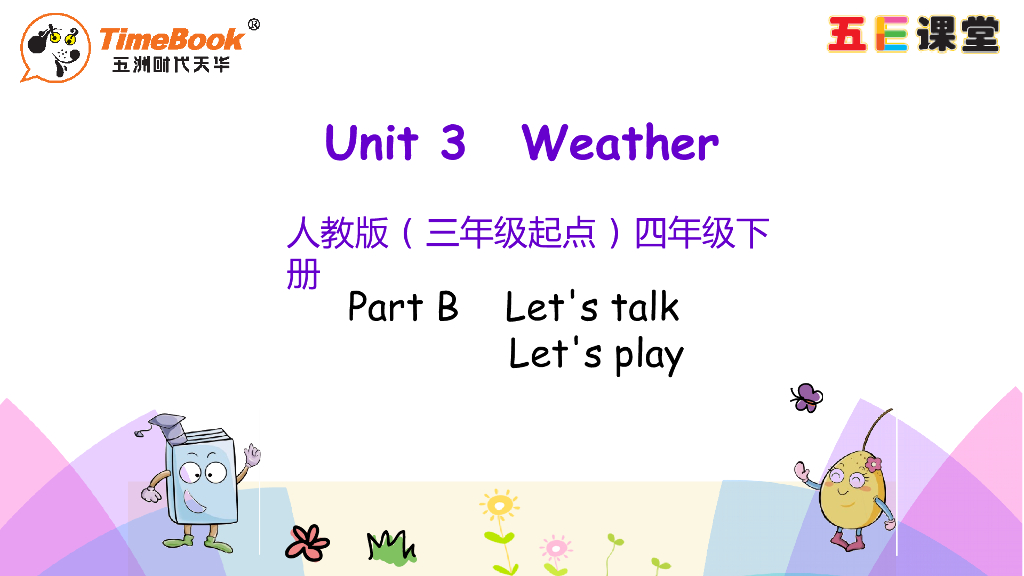 TimeBook®
五洲时代天华

五E课堂

Unit 3 Weather

人教版（三年级起点）四年级下册

Part B Let's talk
Let's play